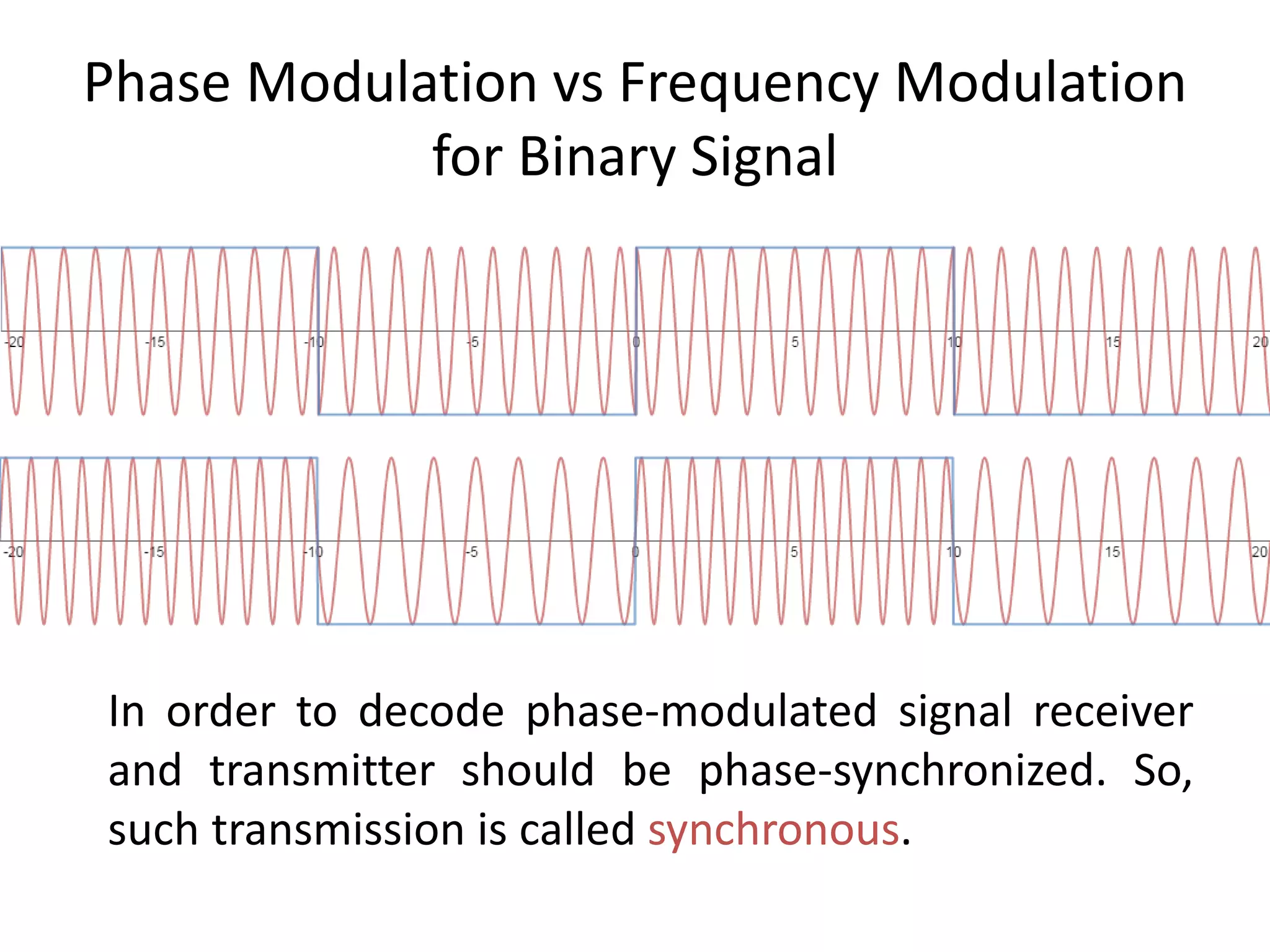 Phase Modulation vs Frequency Modulation for Binary Signal

-20 -15 -10 -5 0 5 10 15 20

-20 -15 -10 -5 0 5 10 15 20

In order to decode phase-modulated signal receiver and transmitter should be phase-synchronized. So, such transmission is called synchronous.